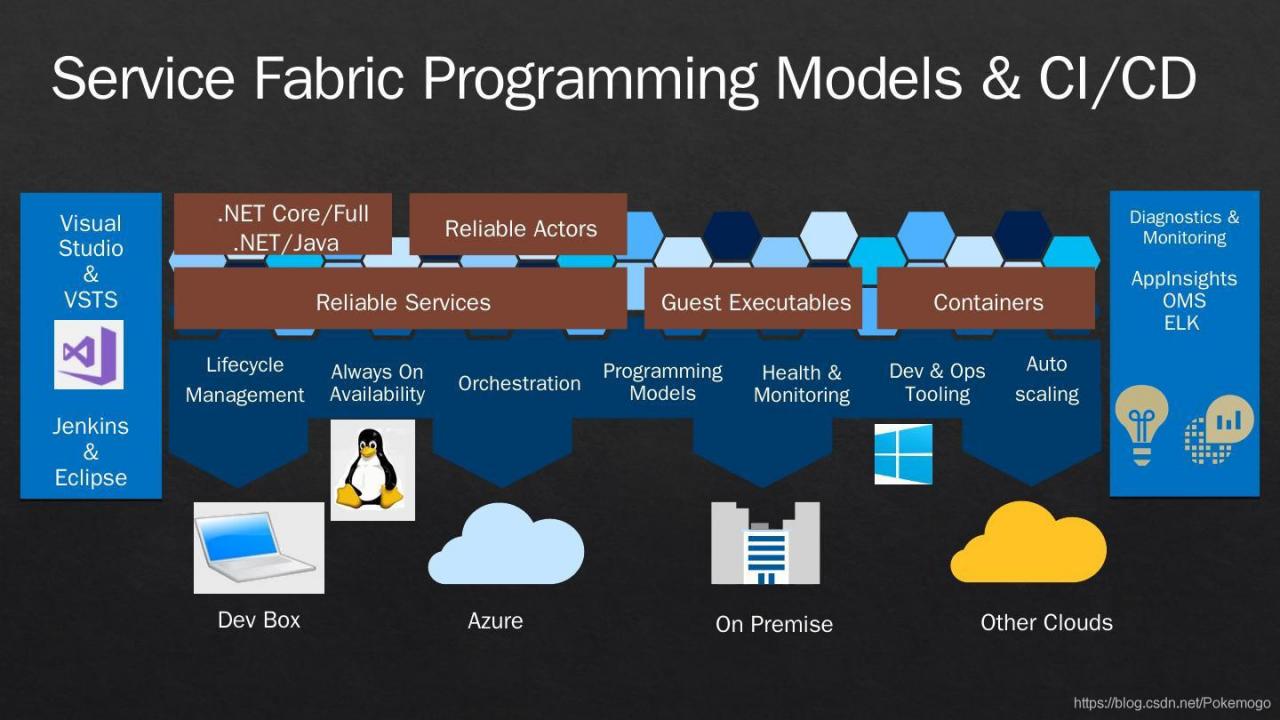 Service Fabric Programming Models & CI/CD

Visual Studio & VSTS

Jenkins & Eclipse

.NET Core/Full .NET/Java

Reliable Actors

Reliable Services

Guest Executables

Containers

Lifecycle Management

Always On Availability

Orchestration

Programming Models

Health & Monitoring

Dev & Ops Tooling

Auto scaling

Diagnostics & Monitoring

AppInsights OMS ELK

Dev Box

Azure

On Premise

Other Clouds

https://blog.csdn.net/Pokemogo